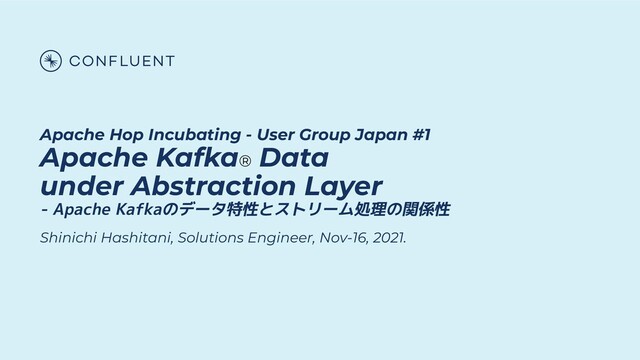 CONFLUENT

Apache Hop Incubating - User Group Japan #1
Apache Kafka® Data under Abstraction Layer
- Apache Kafkaのデータ特性とストリーム処理の関係性

Shinichi Hashitani, Solutions Engineer, Nov-16, 2021.